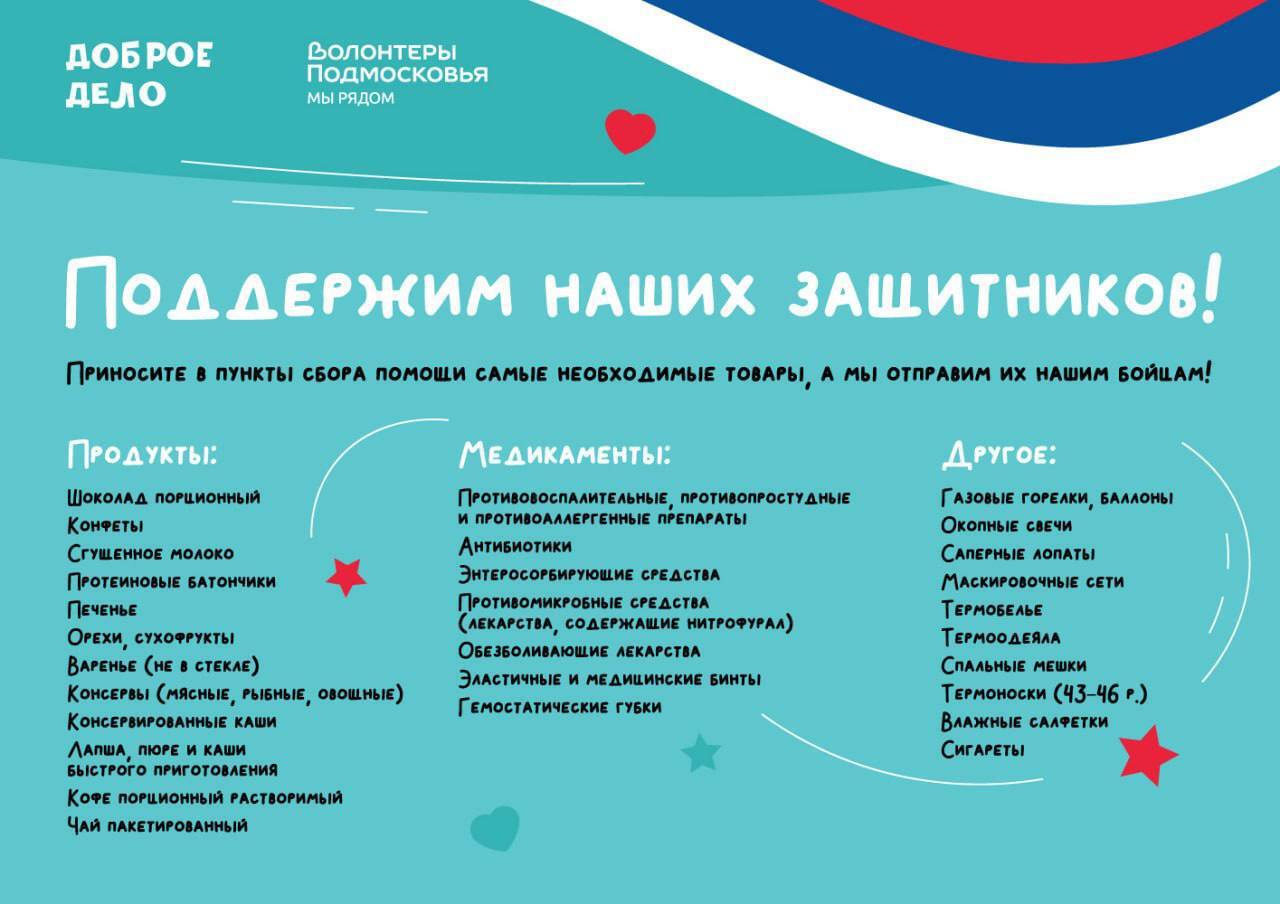 ДОБРОЕ ДЕЛО

Волонтеры Подмосковья
МЫ РЯДОМ

Поддержим наших защитников!

Приносите в пункты сбора помощи самые необходимые товары, а мы отправим их нашим бойцам!

Продукты:
Шоколад порционный
Конфеты
Сгущенное молоко
Протеиновые батончики
Печенье
Орехи, сухофрукты
Варенье (не в стекле)
Консервы (мясные, рыбные, овощные)
Консервированные каши
Лапша, пюре и каши быстрого приготовления
Кофе порционный растворимый
Чай пакетированный

Медикаменты:
Противовоспалительные, противопростудные и противоаллергенные препараты
Антибиотики
Энтеросорбирующие средства
Противомикробные средства (лекарства, содержащие нитрофурал)
Обезболивающие лекарства
Эластичные и медицинские бинты
Гемостатические губки

Другое:
Газовые горелки, баллоны
Окопные свечи
Саперные лопаты
Маскировочные сети
Термобелье
Термоодеяла
Спальные мешки
Термоноски (43-46 р.)
Влажные салфетки
Сигареты